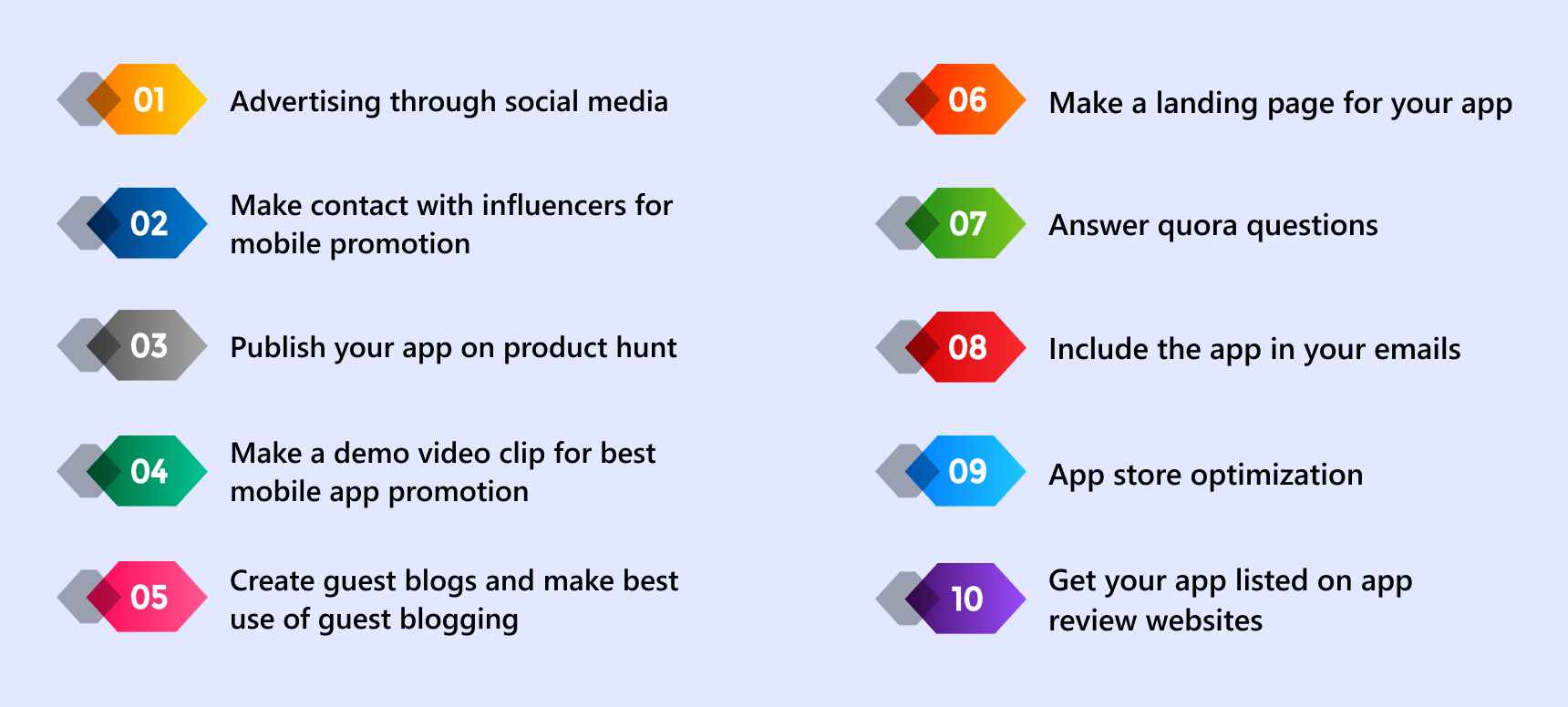 01 Advertising through social media

02 Make contact with influencers for mobile promotion

03 Publish your app on product hunt

04 Make a demo video clip for best mobile app promotion

05 Create guest blogs and make best use of guest blogging

06 Make a landing page for your app

07 Answer quora questions

08 Include the app in your emails

09 App store optimization

10 Get your app listed on app review websites